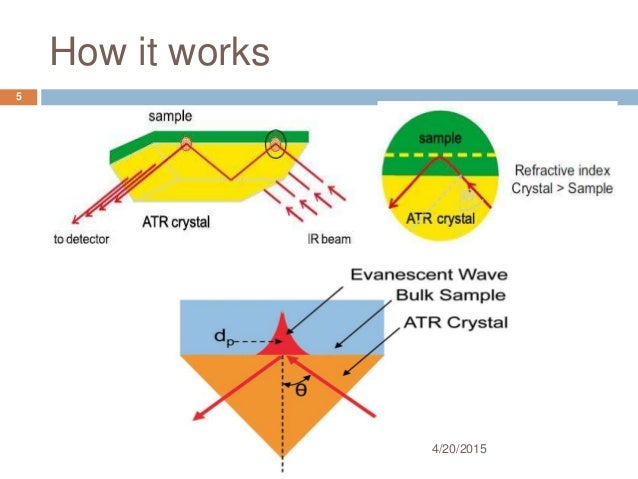 How it works

5

sample

ATR crystal

to detector

IR beam

sample

ATR crystal

Refractive index
Crystal > Sample

Evanescent Wave
Bulk Sample
ATR Crystal

$d_p$

$\theta$

4/20/2015